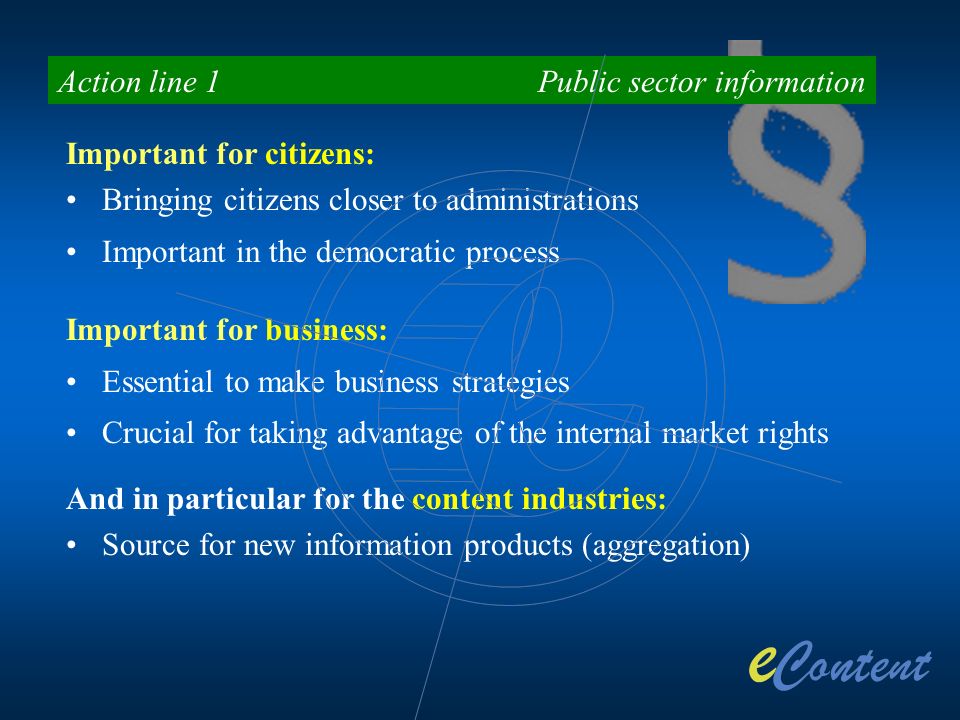 Action line 1 Public sector information

§

Important for citizens:
• Bringing citizens closer to administrations
• Important in the democratic process

Important for business:
• Essential to make business strategies
• Crucial for taking advantage of the internal market rights

And in particular for the content industries:
• Source for new information products (aggregation)

eContent